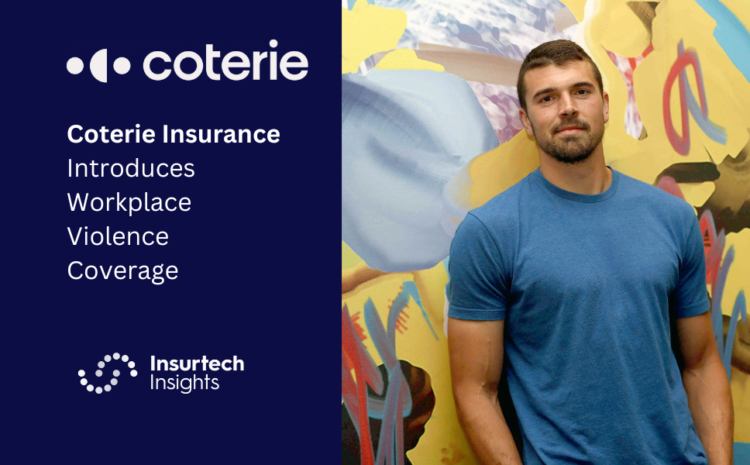 coterie

Coterie Insurance Introduces Workplace Violence Coverage

Insurtech Insights